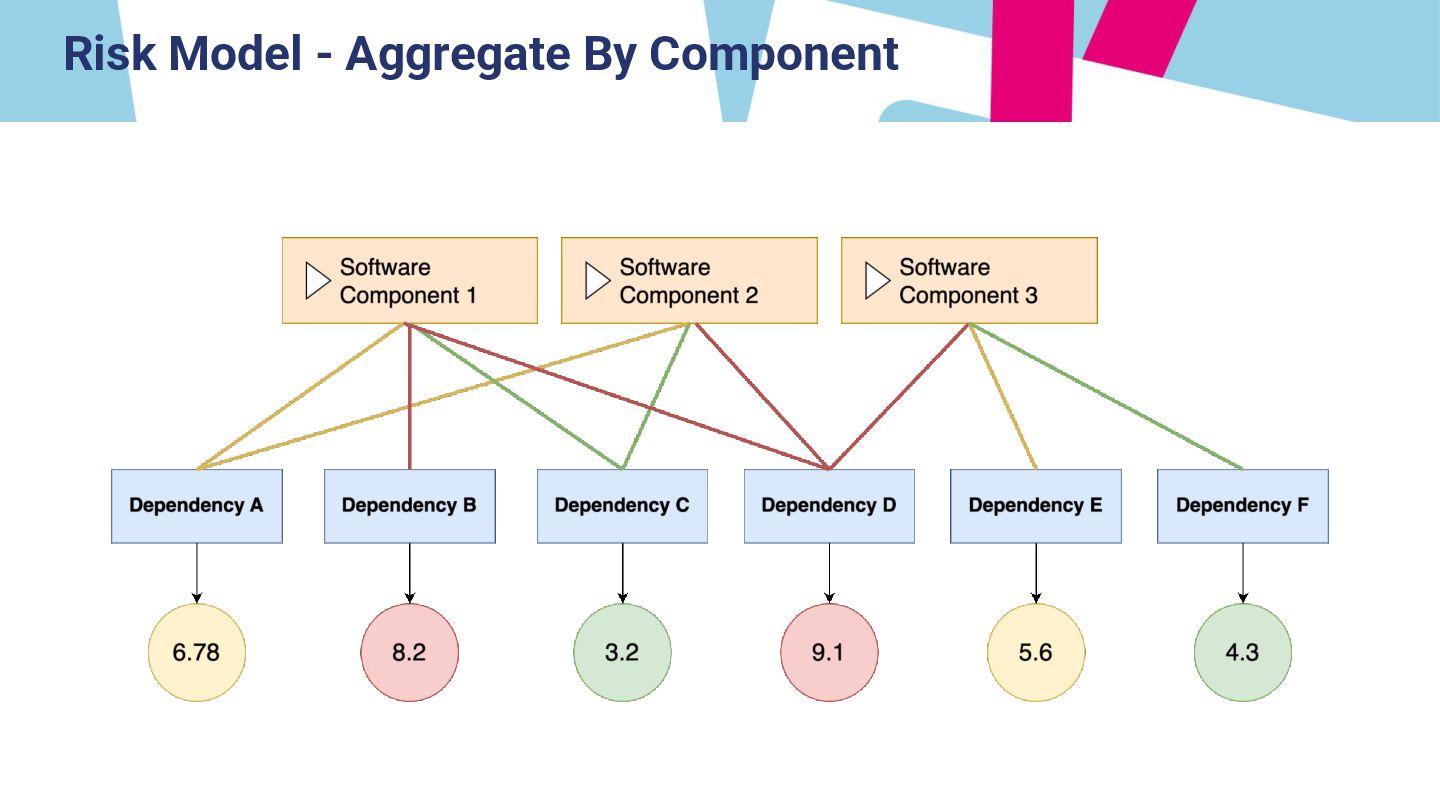 Risk Model - Aggregate By Component

Software Component 1

Software Component 2

Software Component 3

Dependency A

Dependency B

Dependency C

Dependency D

Dependency E

Dependency F

6.78

8.2

3.2

9.1

5.6

4.3